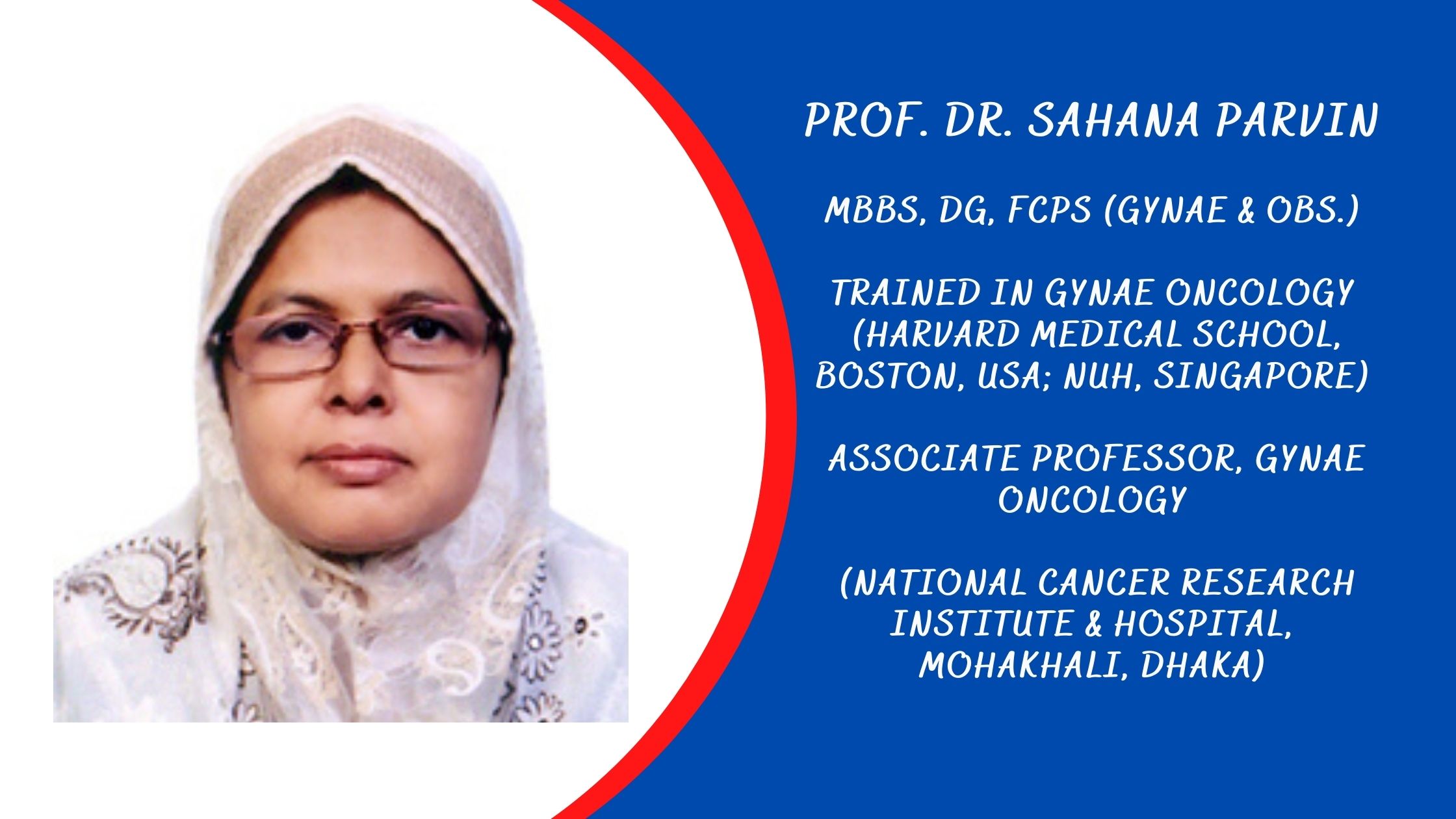 PROF. DR. SAHANA PARVIN

MBBS, DG, FCPS (GYNAE & OBS.)

TRAINED IN GYNAE ONCOLOGY (HARVARD MEDICAL SCHOOL, BOSTON, USA; NUH, SINGAPORE)

ASSOCIATE PROFESSOR, GYNAE ONCOLOGY

(NATIONAL CANCER RESEARCH INSTITUTE & HOSPITAL, MOHAKHALI, DHAKA)